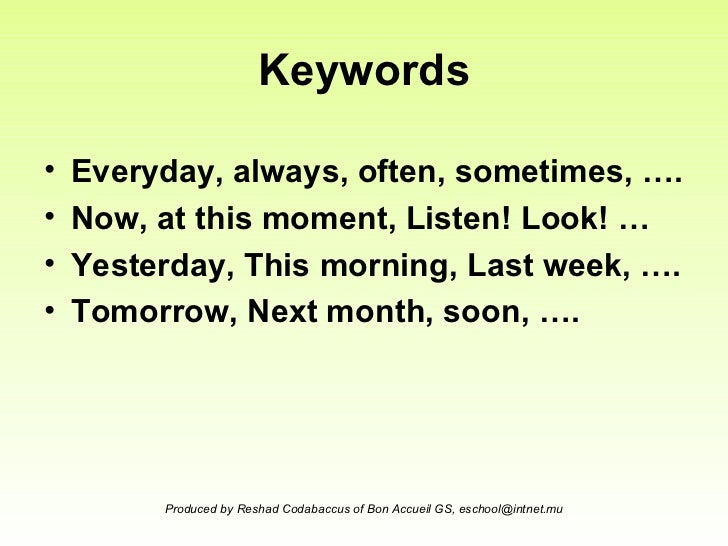 Keywords

• Everyday, always, often, sometimes, ….
• Now, at this moment, Listen! Look! …
• Yesterday, This morning, Last week, ….
• Tomorrow, Next month, soon, ….

Produced by Reshad Codabaccus of Bon Accueil GS, eschool@intnet.mu